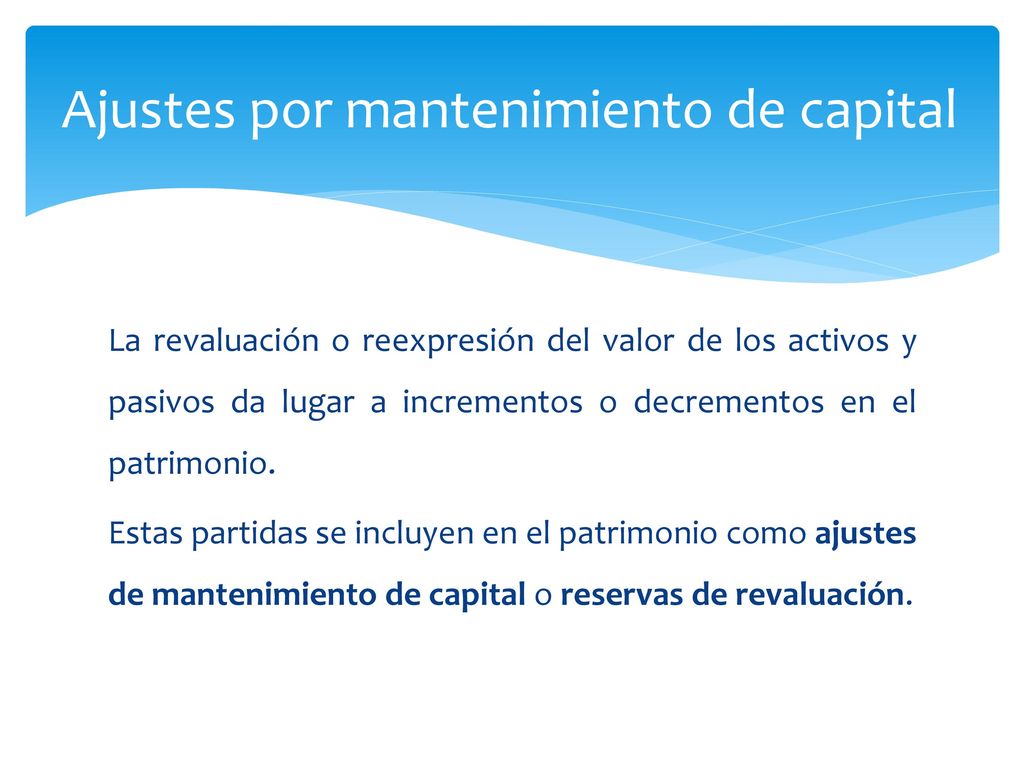 Ajustes por mantenimiento de capital

La revaluación o reexpresión del valor de los activos y pasivos da lugar a incrementos o decrementos en el patrimonio.

Estas partidas se incluyen en el patrimonio como ajustes de mantenimiento de capital o reservas de revaluación.